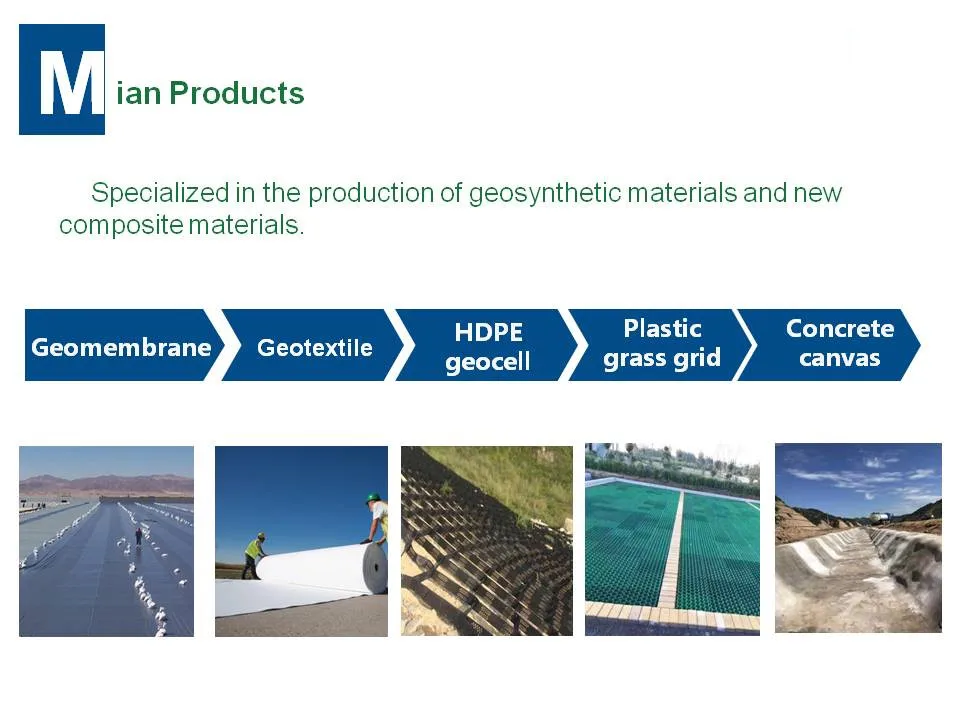 Mian Products

Specialized in the production of geosynthetic materials and new composite materials.

Geomembrane

Geotextile

HDPE geocell

Plastic grass grid

Concrete canvas